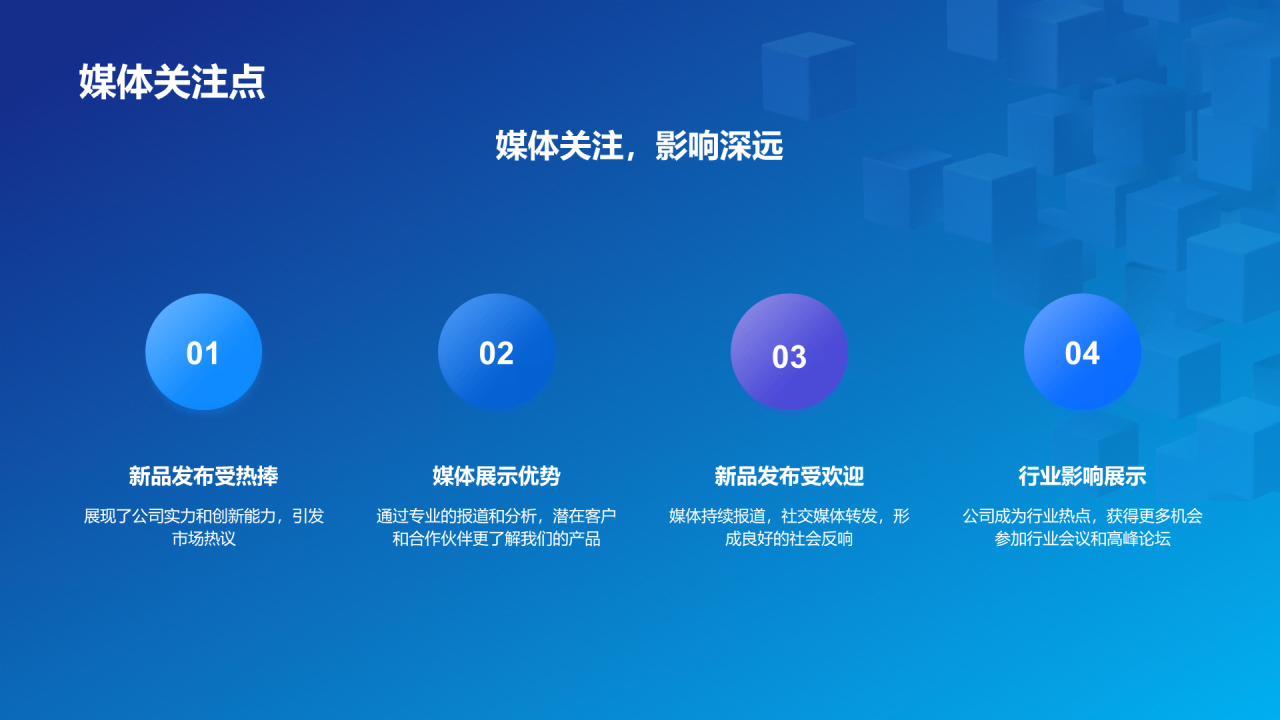 媒体关注点

媒体关注，影响深远

01

新品发布受热捧

展现了公司实力和创新能力，引发市场热议

02

媒体展示优势

通过专业的报道和分析，潜在客户和合作伙伴更了解我们的产品

03

新品发布受欢迎

媒体持续报道，社交媒体转发，形成良好的社会反响

04

行业影响展示

公司成为行业热点，获得更多机会参加行业会议和高峰论坛